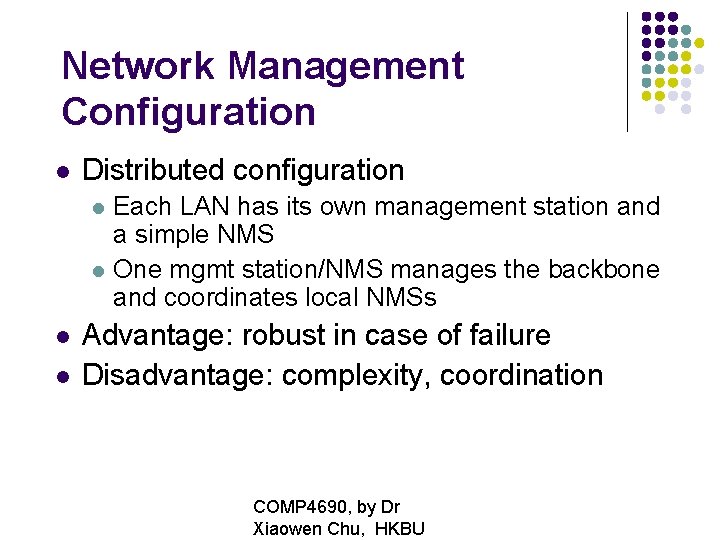 Network Management Configuration

- Distributed configuration
  - Each LAN has its own management station and a simple NMS
  - One mgmt station/NMS manages the backbone and coordinates local NMSs
- Advantage: robust in case of failure
- Disadvantage: complexity, coordination

COMP4690, by Dr
Xiaowen Chu, HKBU